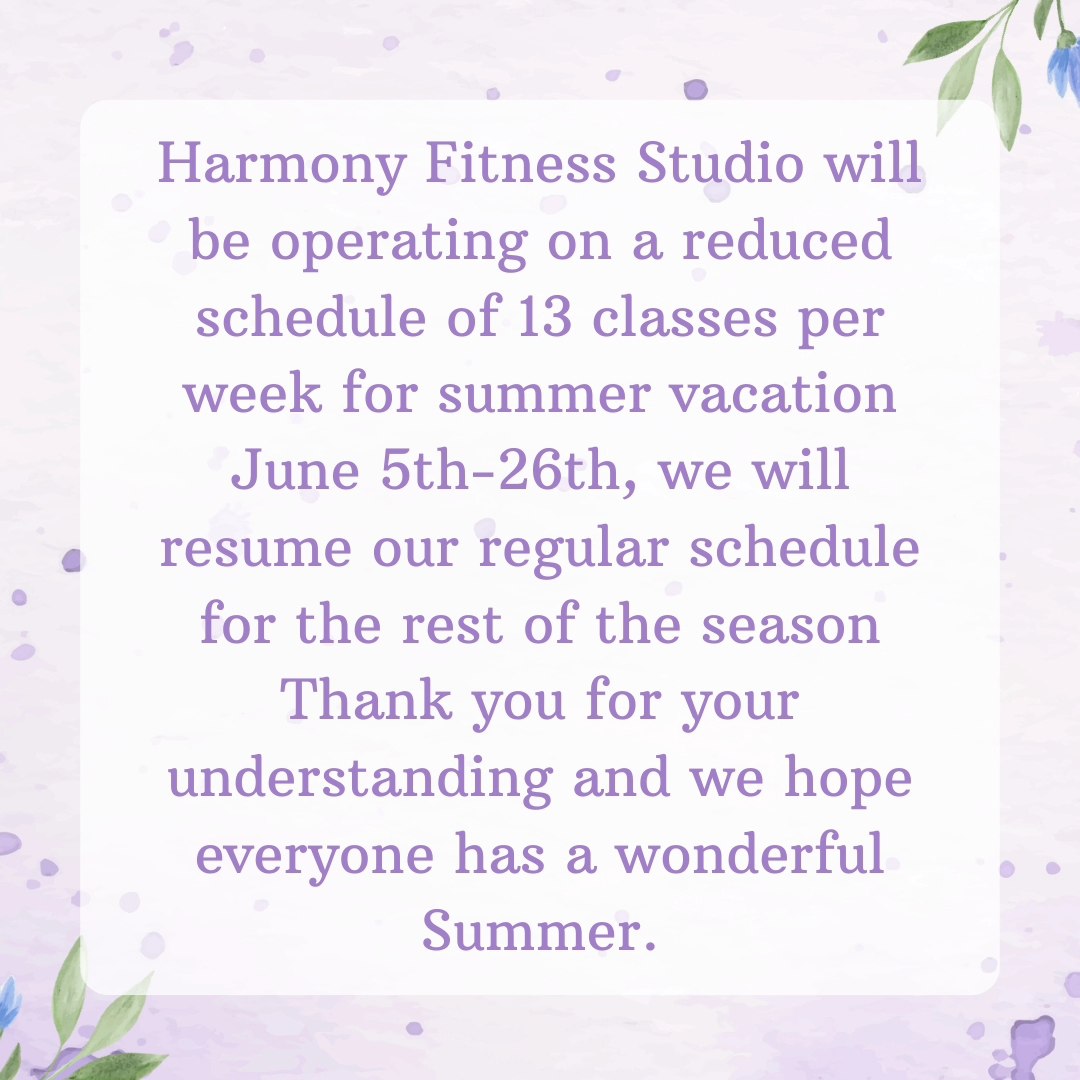 Harmony Fitness Studio will be operating on a reduced schedule of 13 classes per week for summer vacation June 5th-26th, we will resume our regular schedule for the rest of the season Thank you for your understanding and we hope everyone has a wonderful Summer.